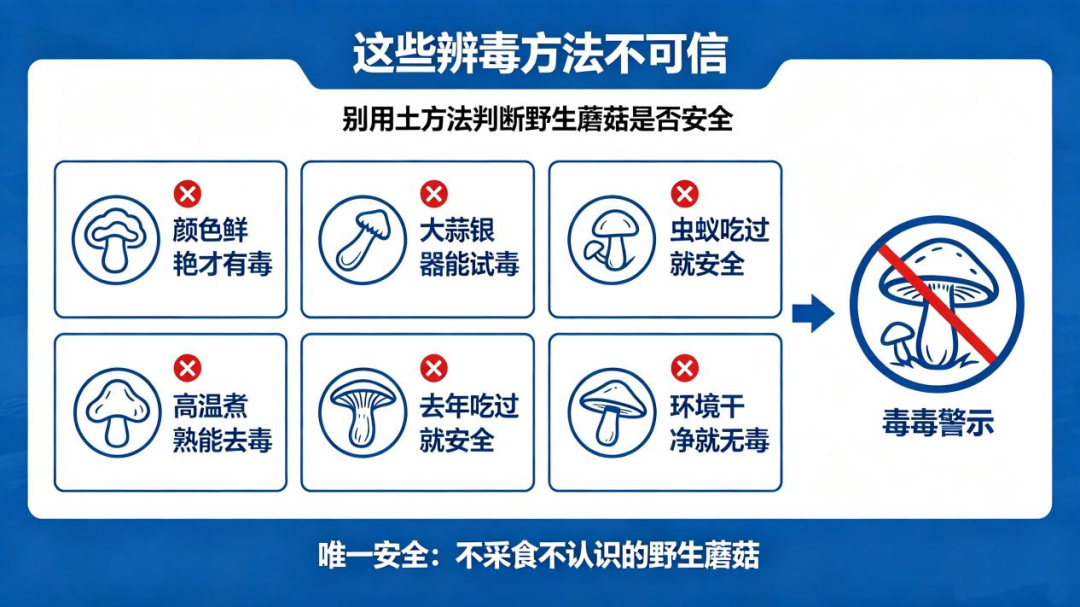 这些辨毒方法不可信

别用土方法判断野生蘑菇是否安全

颜色鲜艳才有毒

大蒜银器能试毒

虫蚁吃过就安全

高温煮熟能去毒

去年吃过就安全

环境干净就无毒

毒毒警示

唯一安全：不采食不认识的野生蘑菇